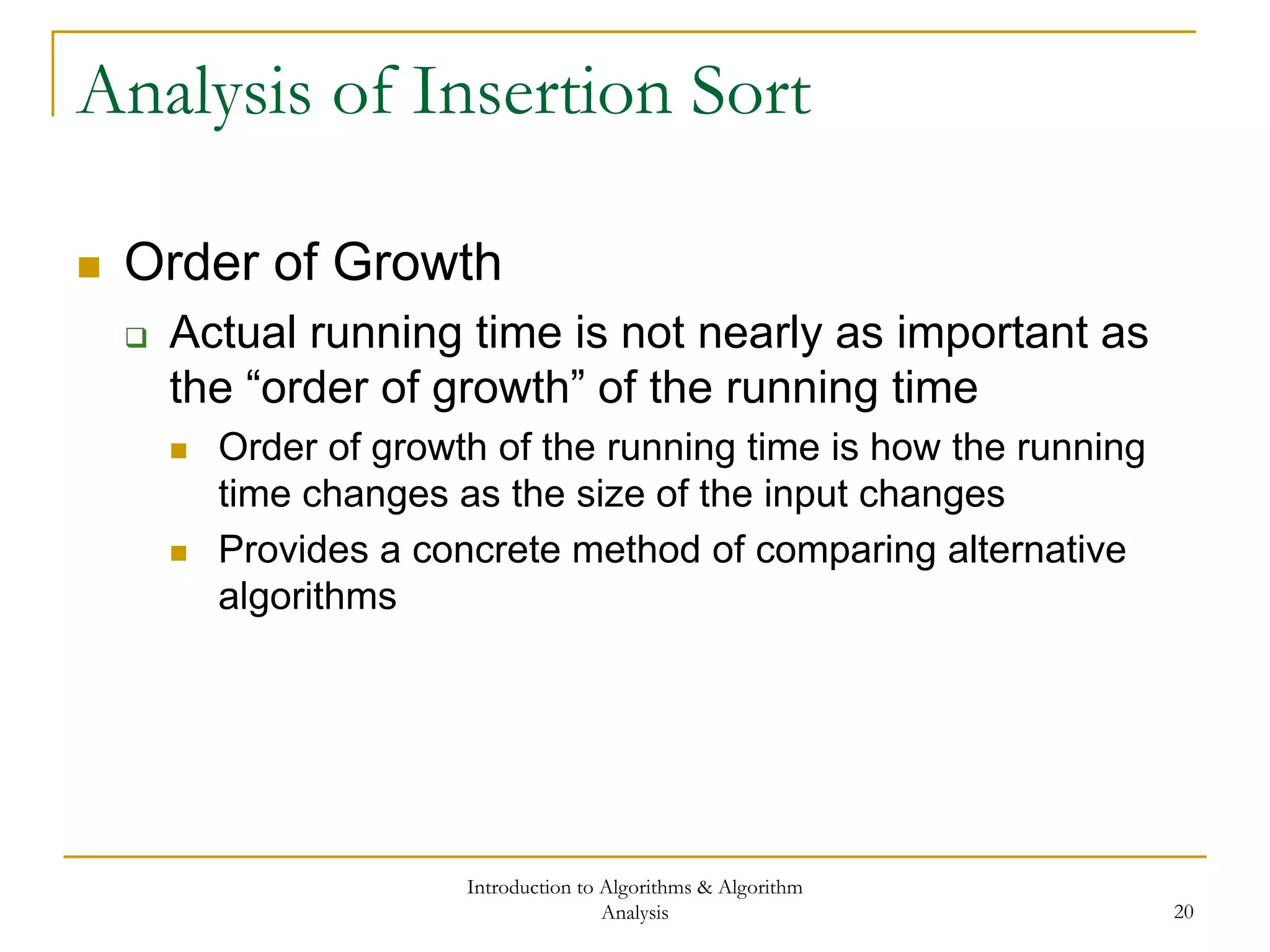 Analysis of Insertion Sort

Order of Growth

Actual running time is not nearly as important as the “order of growth” of the running time

Order of growth of the running time is how the running time changes as the size of the input changes

Provides a concrete method of comparing alternative algorithms

Introduction to Algorithms & Algorithm Analysis

20